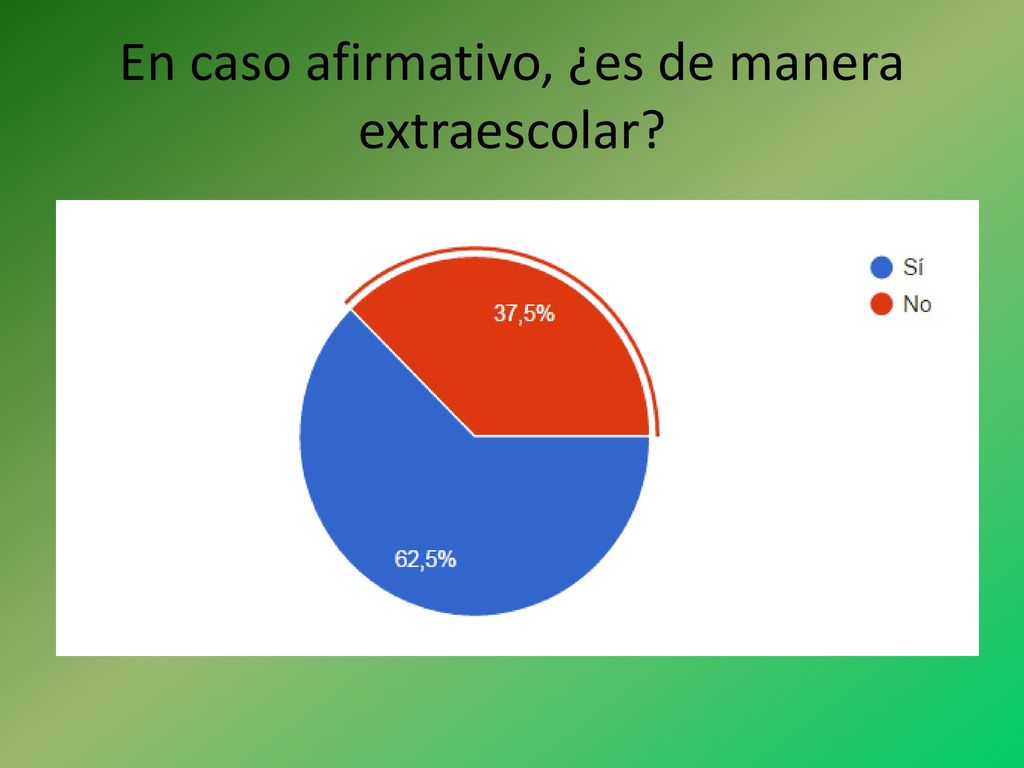 En caso afirmativo, ¿es de manera extraescolar?

37,5%

62,5%

Sí
No